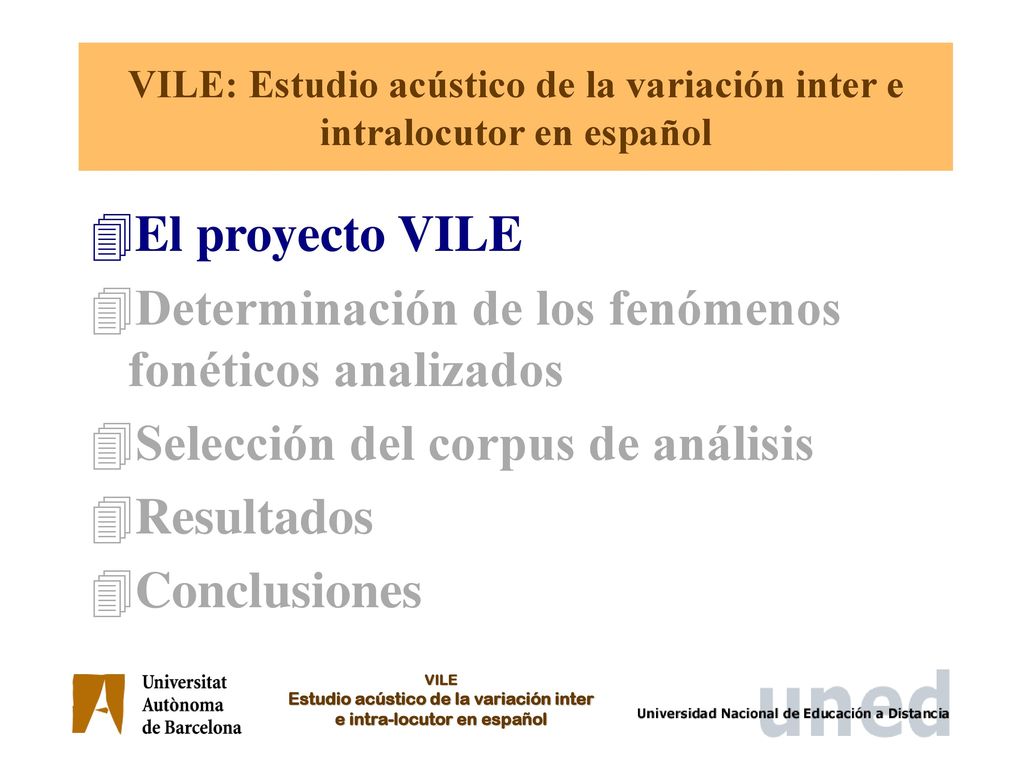 VILE: Estudio acústico de la variación inter e intralocutor en español

El proyecto VILE

Determinación de los fenómenos fonéticos analizados

Selección del corpus de análisis

Resultados

Conclusiones

Universitat Autònoma de Barcelona

VILE
Estudio acústico de la variación inter e intra-locutor en español

uned
Universidad Nacional de Educación a Distancia